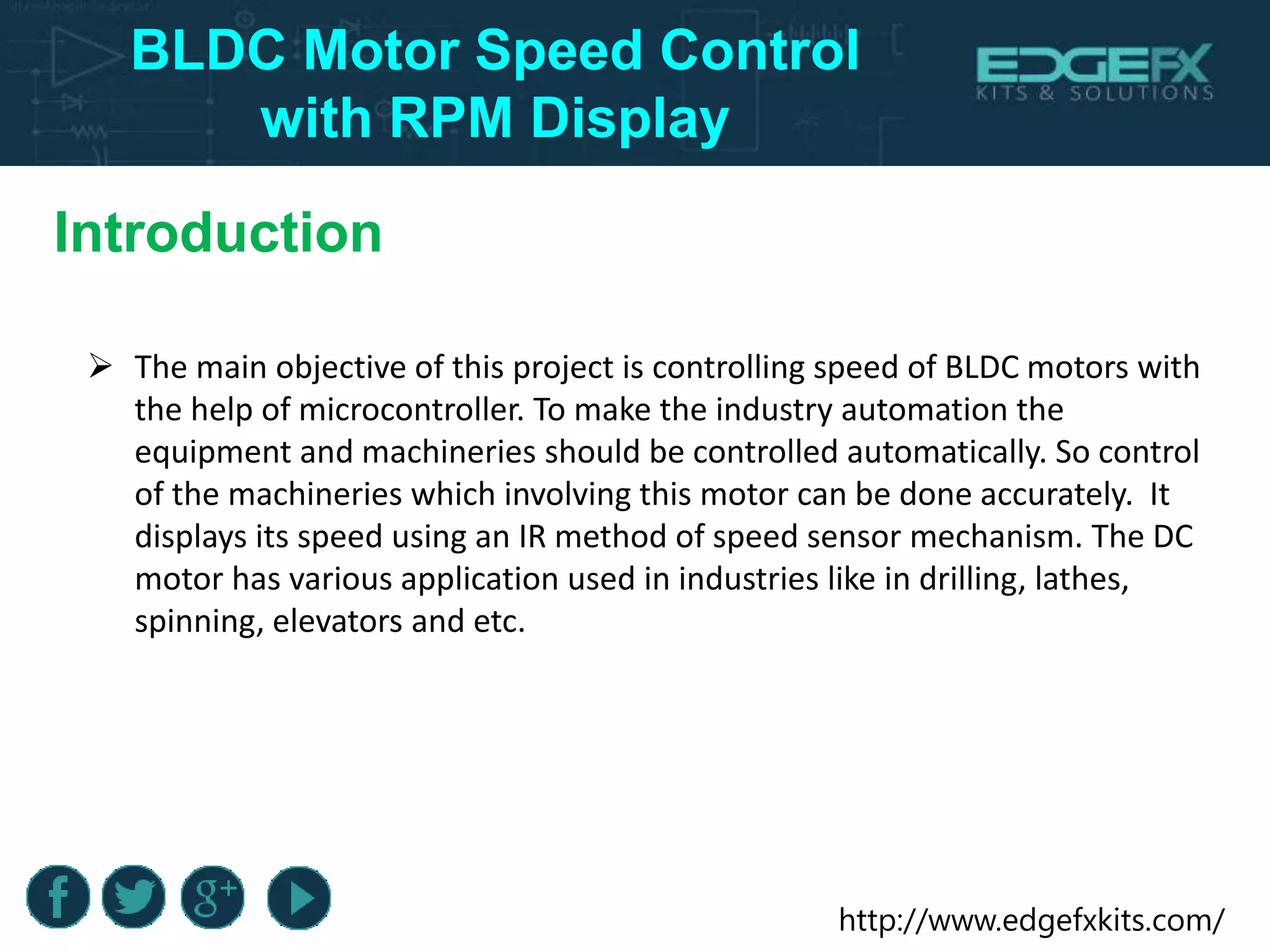 BLDC Motor Speed Control with RPM Display

EDGEFX
KITS & SOLUTIONS

Introduction

➢ The main objective of this project is controlling speed of BLDC motors with the help of microcontroller. To make the industry automation the equipment and machineries should be controlled automatically. So control of the machineries which involving this motor can be done accurately. It displays its speed using an IR method of speed sensor mechanism. The DC motor has various application used in industries like in drilling, lathes, spinning, elevators and etc.

f g+

http://www.edgefxkits.com/